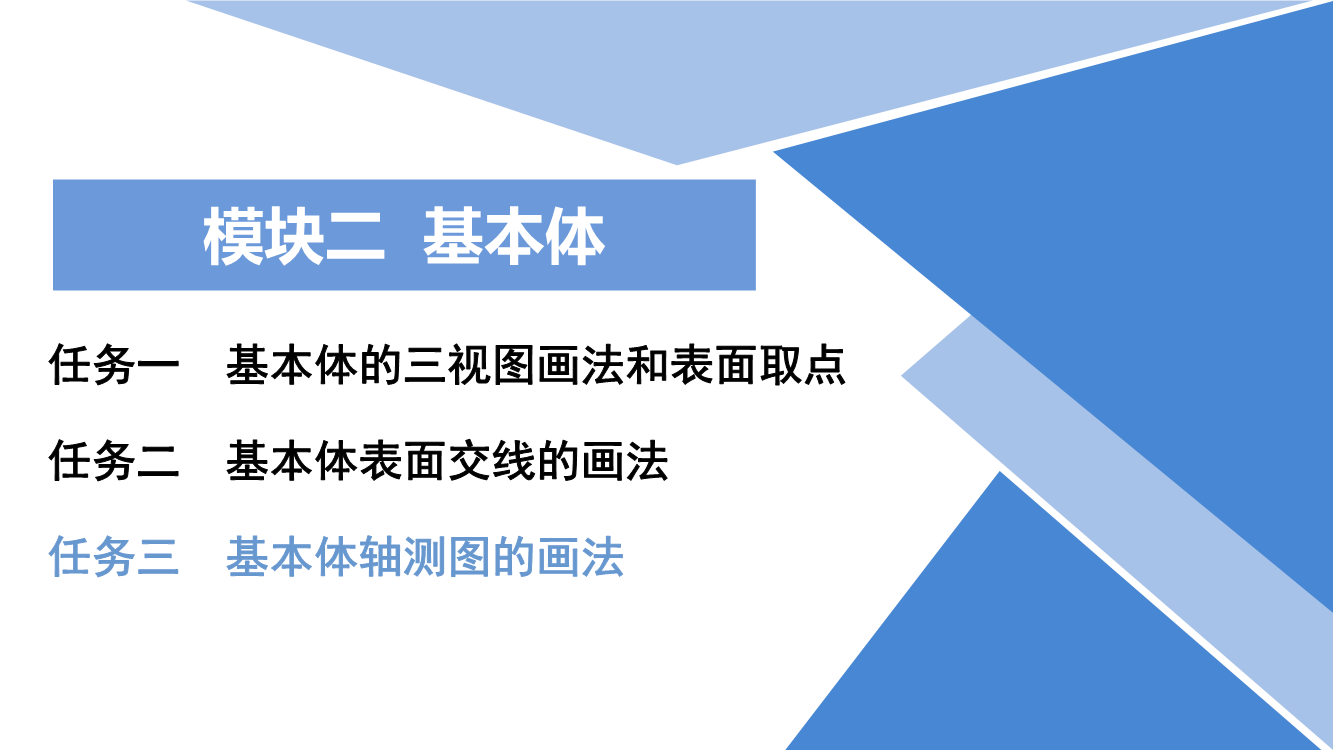 模块二 基本体

任务一 基本体的三视图画法和表面取点

任务二 基本体表面交线的画法

任务三 基本体轴测图的画法